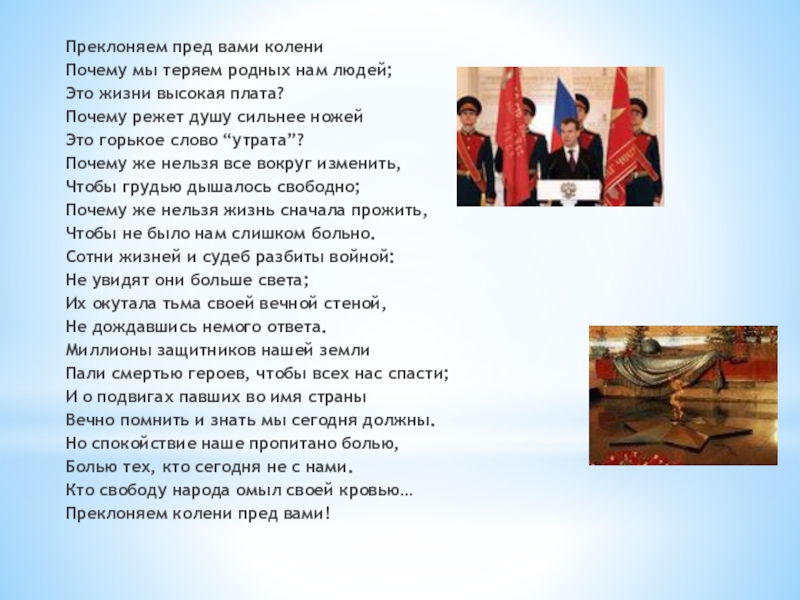 Преклоняем пред вами колени
Почему мы теряем родных нам людей;
Это жизни высокая плата?
Почему режет душу сильнее ножей
Это горькое слово “утрата”?
Почему же нельзя все вокруг изменить,
Чтобы грудью дышалось свободно;
Почему же нельзя жизнь сначала прожить,
Чтобы не было нам слишком больно.
Сотни жизней и судеб разбиты войной:
Не увидят они больше света;
Их окутала тьма своей вечной стеной,
Не дождавшись немого ответа.
Миллионы защитников нашей земли
Пали смертью героев, чтобы всех нас спасти;
И о подвигах павших во имя страны
Вечно помнить и знать мы сегодня должны.
Но спокойствие наше пропитано болью,
Болью тех, кто сегодня не с нами.
Кто свободу народа омыл своей кровью…
Преклоняем колени пред вами!